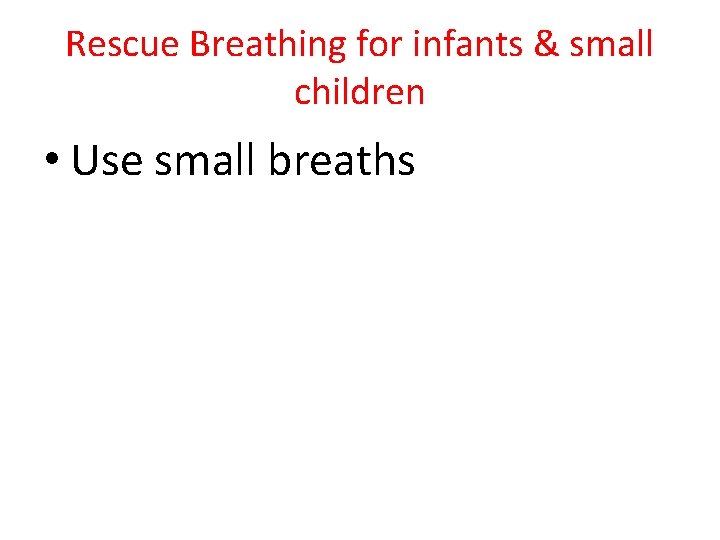 Rescue Breathing for infants & small children

• Use small breaths